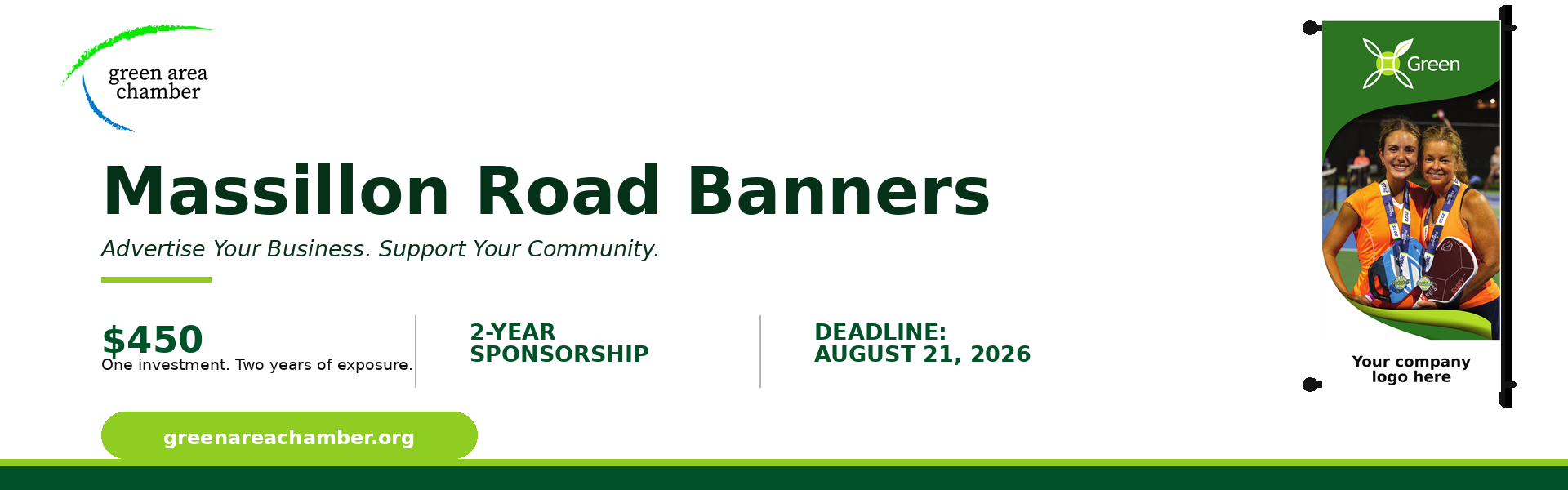 green area chamber

Massillon Road Banners

Advertise Your Business. Support Your Community.

$450
One investment. Two years of exposure.

2-YEAR SPONSORSHIP

DEADLINE: AUGUST 21, 2026

greenareachamber.org

Green

Your company logo here